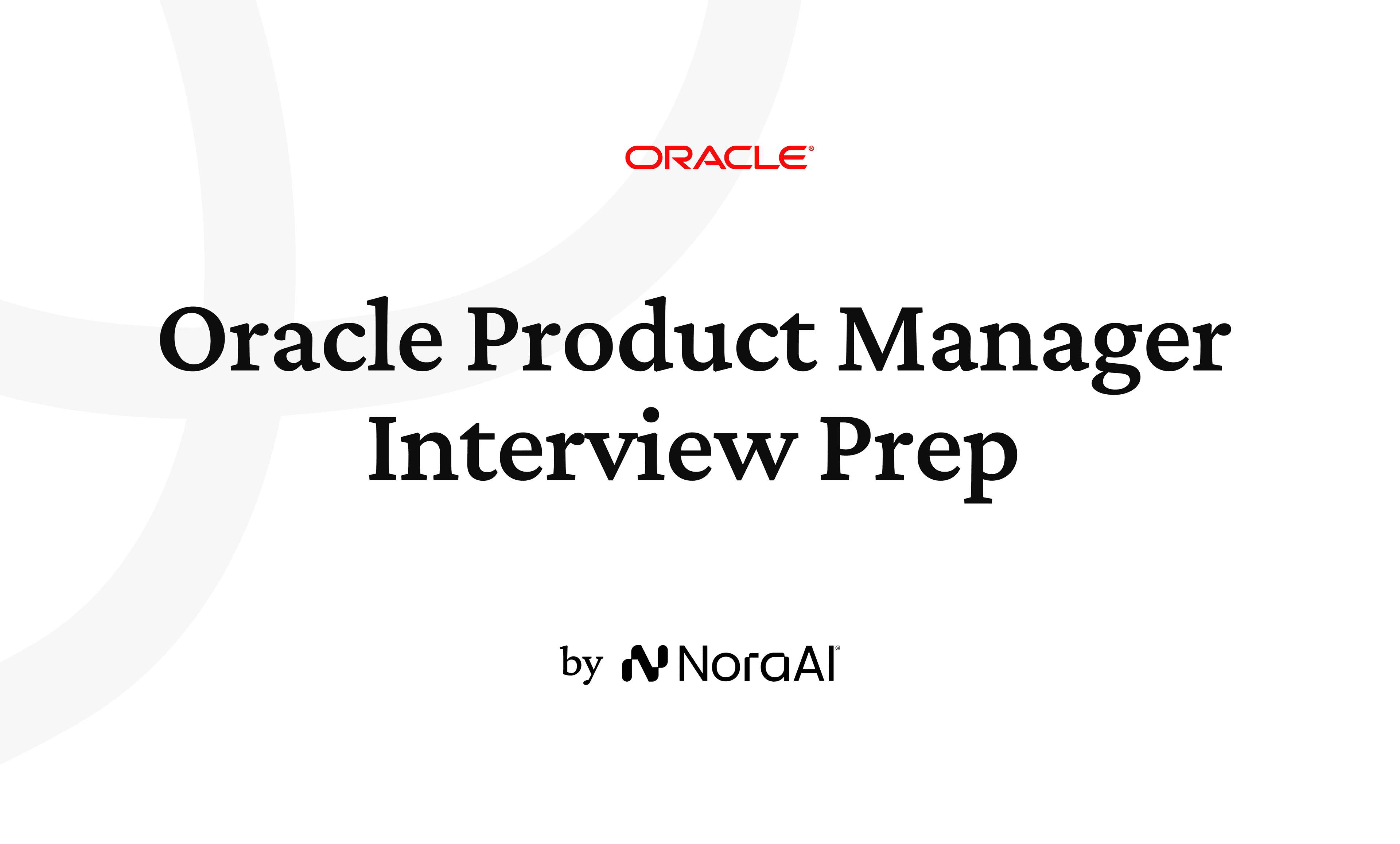 ORACLE®

Oracle Product Manager Interview Prep

by NoraAI®